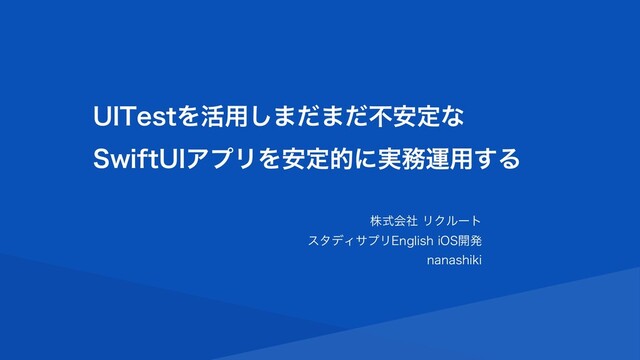 UITestを活用しまだまだ不安定な
SwiftUIアプリを安定的に実務運用する

株式会社 リクルート
スタディサプリEnglish iOS開発
nanashiki